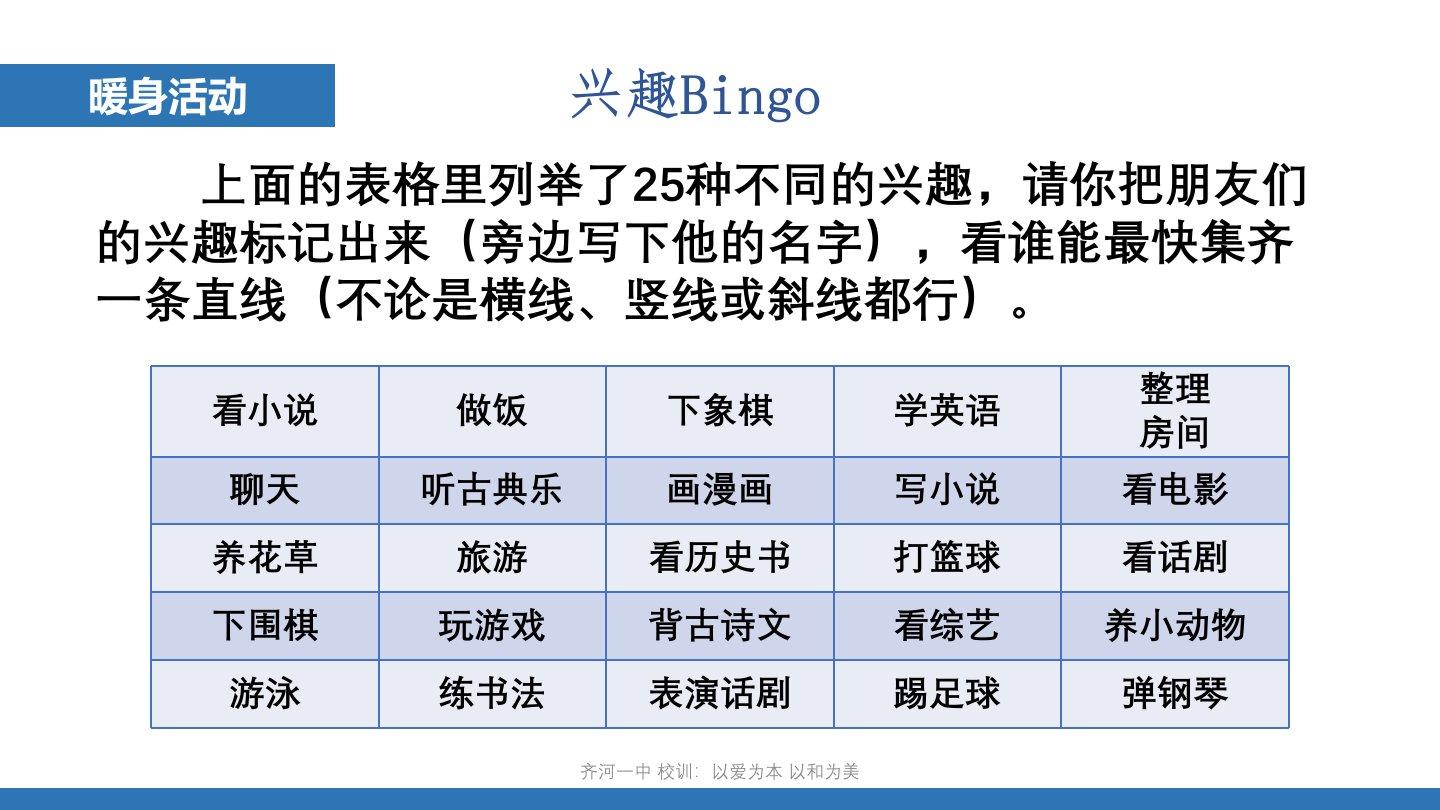 暖身活动

兴趣Bingo

上面的表格里列举了25种不同的兴趣，请你把朋友们的兴趣标记出来（旁边写下他的名字），看谁能最快集齐一条直线（不论是横线、竖线或斜线都行）。

| 看小说 | 做饭 | 下象棋 | 学英语 | 整理房间 |
|---|---|---|---|---|
| 聊天 | 听古典乐 | 画漫画 | 写小说 | 看电影 |
| 养花草 | 旅游 | 看历史书 | 打篮球 | 看话剧 |
| 下围棋 | 玩游戏 | 背古诗文 | 看综艺 | 养小动物 |
| 游泳 | 练书法 | 表演话剧 | 踢足球 | 弹钢琴 |

齐河一中 校训：以爱为本 以和为美